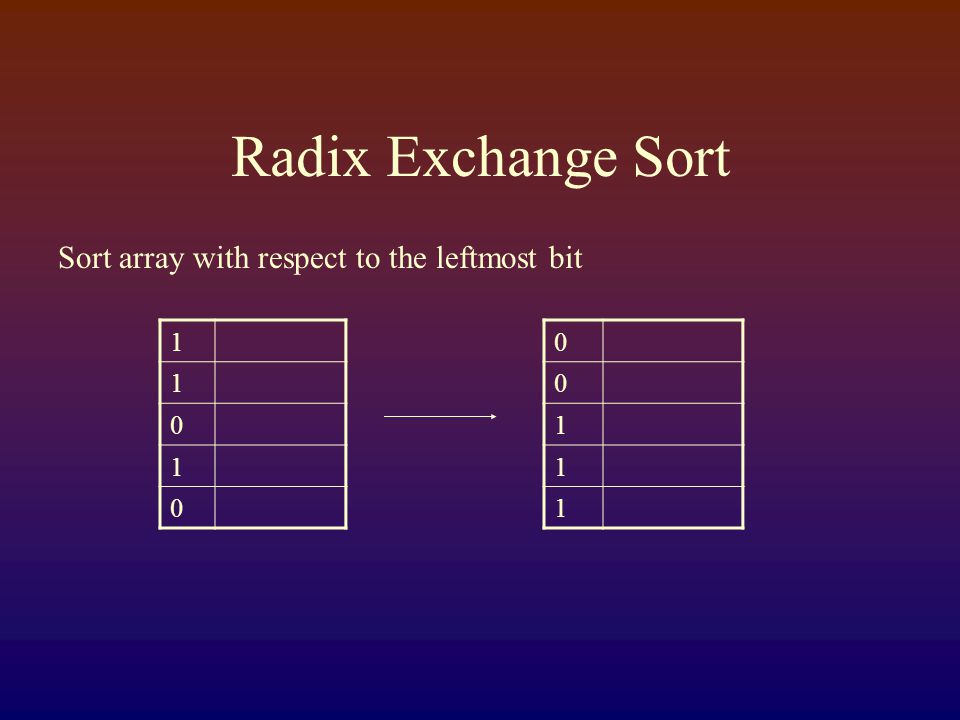 Radix Exchange Sort

Sort array with respect to the leftmost bit

| 1 | |
|---|---|
| 1 | |
| 0 | |
| 1 | |
| 0 | |

| 0 | |
|---|---|
| 0 | |
| 1 | |
| 1 | |
| 1 | |